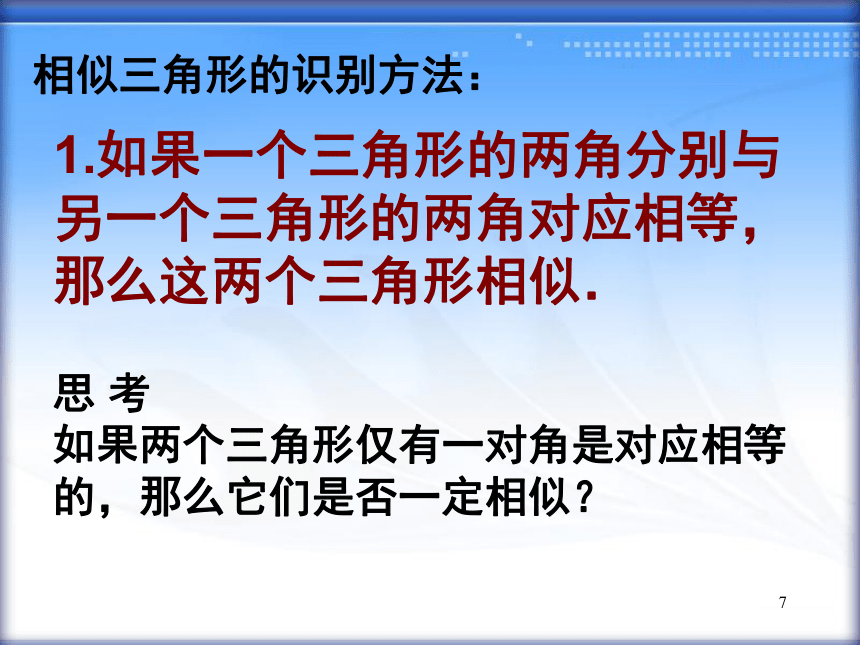 相似三角形的识别方法：

1.如果一个三角形的两角分别与另一个三角形的两角对应相等，那么这两个三角形相似.

思 考
如果两个三角形仅有一对角是对应相等的，那么它们是否一定相似？

7